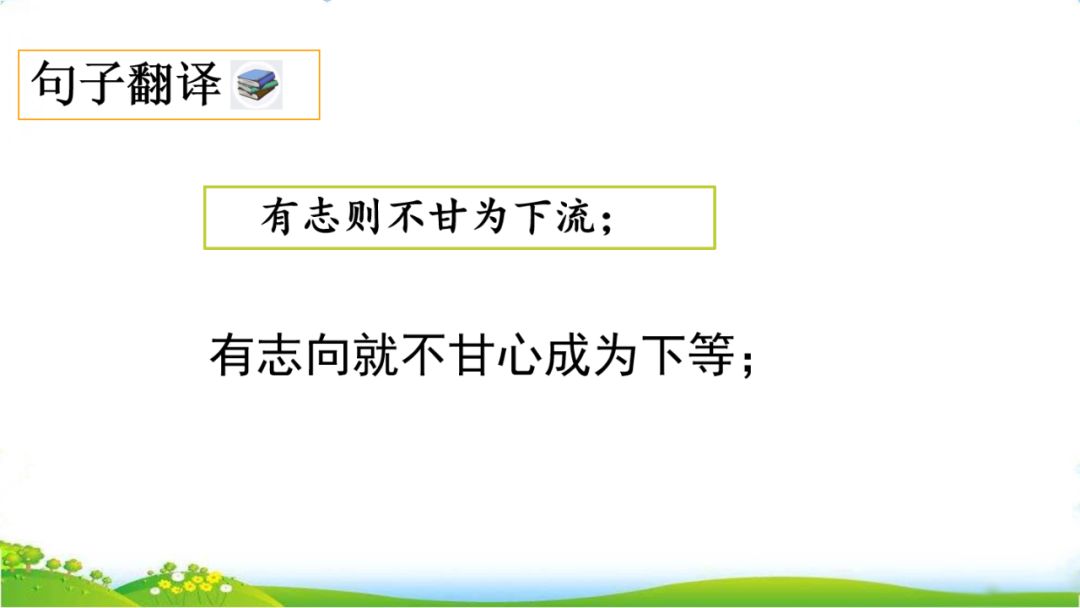 句子翻译

有志则不甘为下流；

有志向就不甘心成为下等；